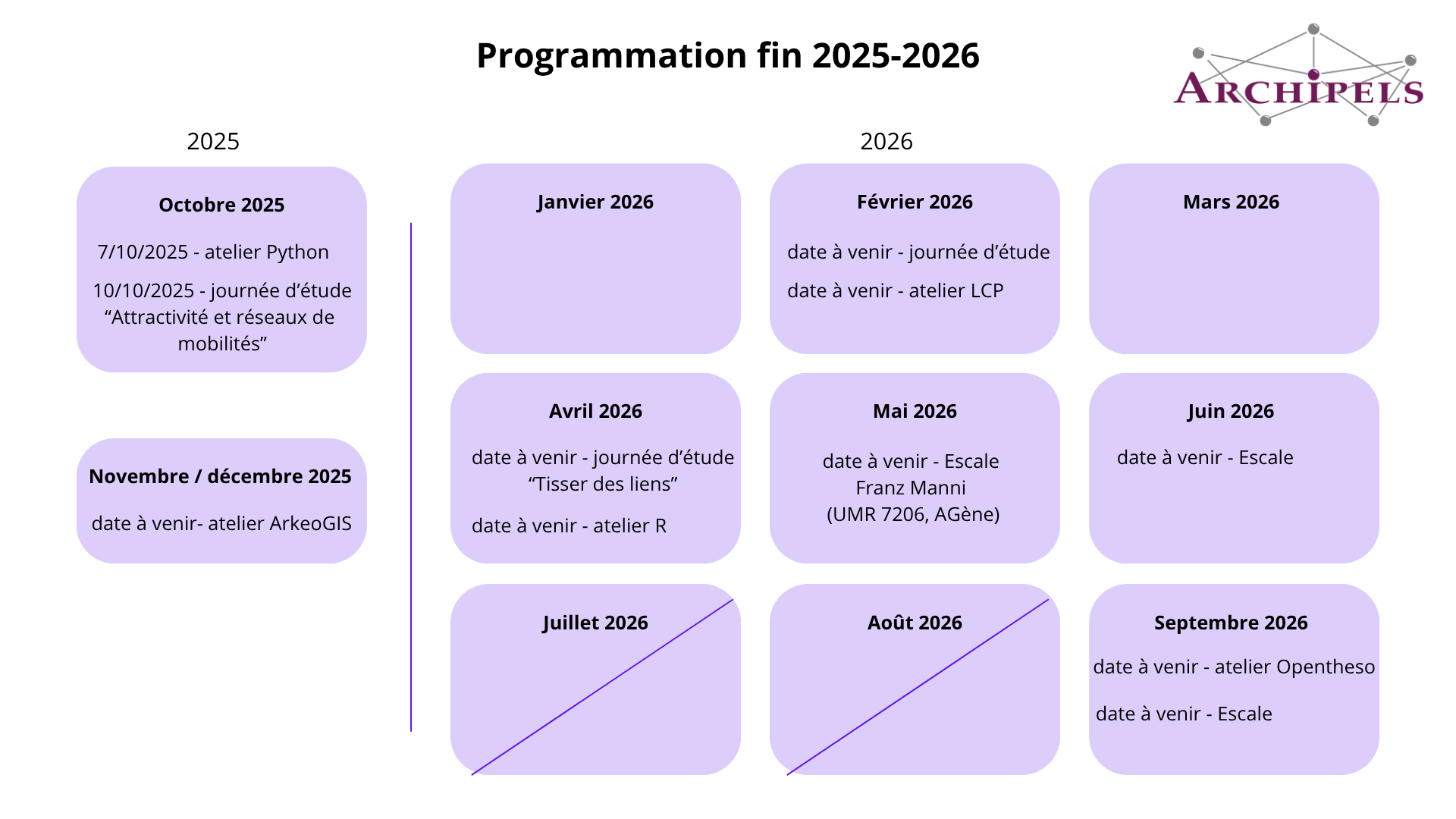 Programmation fin 2025-2026

ARCHIPELS

2025

Octobre 2025

7/10/2025 - atelier Python

10/10/2025 - journée d’étude “Attractivité et réseaux de mobilités”

Novembre / décembre 2025

date à venir- atelier ArkeoGIS

2026

Janvier 2026

Février 2026

date à venir - journée d’étude

date à venir - atelier LCP

Mars 2026

Avril 2026

date à venir - journée d’étude “Tisser des liens”

date à venir - atelier R

Mai 2026

date à venir - Escale Franz Manni (UMR 7206, AGène)

Juin 2026

date à venir - Escale

Juillet 2026

Août 2026

Septembre 2026

date à venir - atelier Opentheso

date à venir - Escale